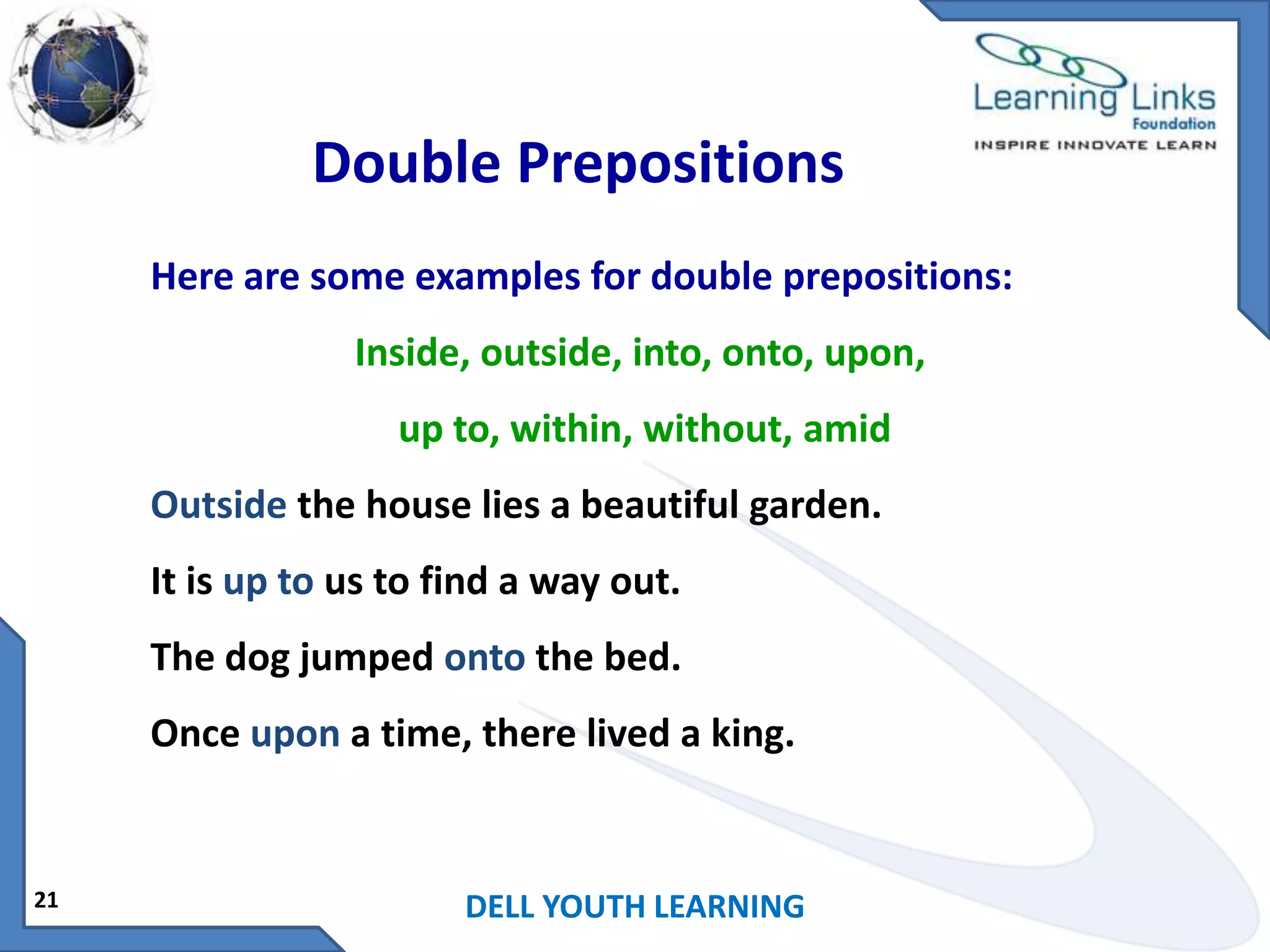 Learning Links
Foundation
INSPIRE INNOVATE LEARN

Double Prepositions

Here are some examples for double prepositions:

Inside, outside, into, onto, upon,

up to, within, without, amid

Outside the house lies a beautiful garden.

It is up to us to find a way out.

The dog jumped onto the bed.

Once upon a time, there lived a king.

21

DELL YOUTH LEARNING